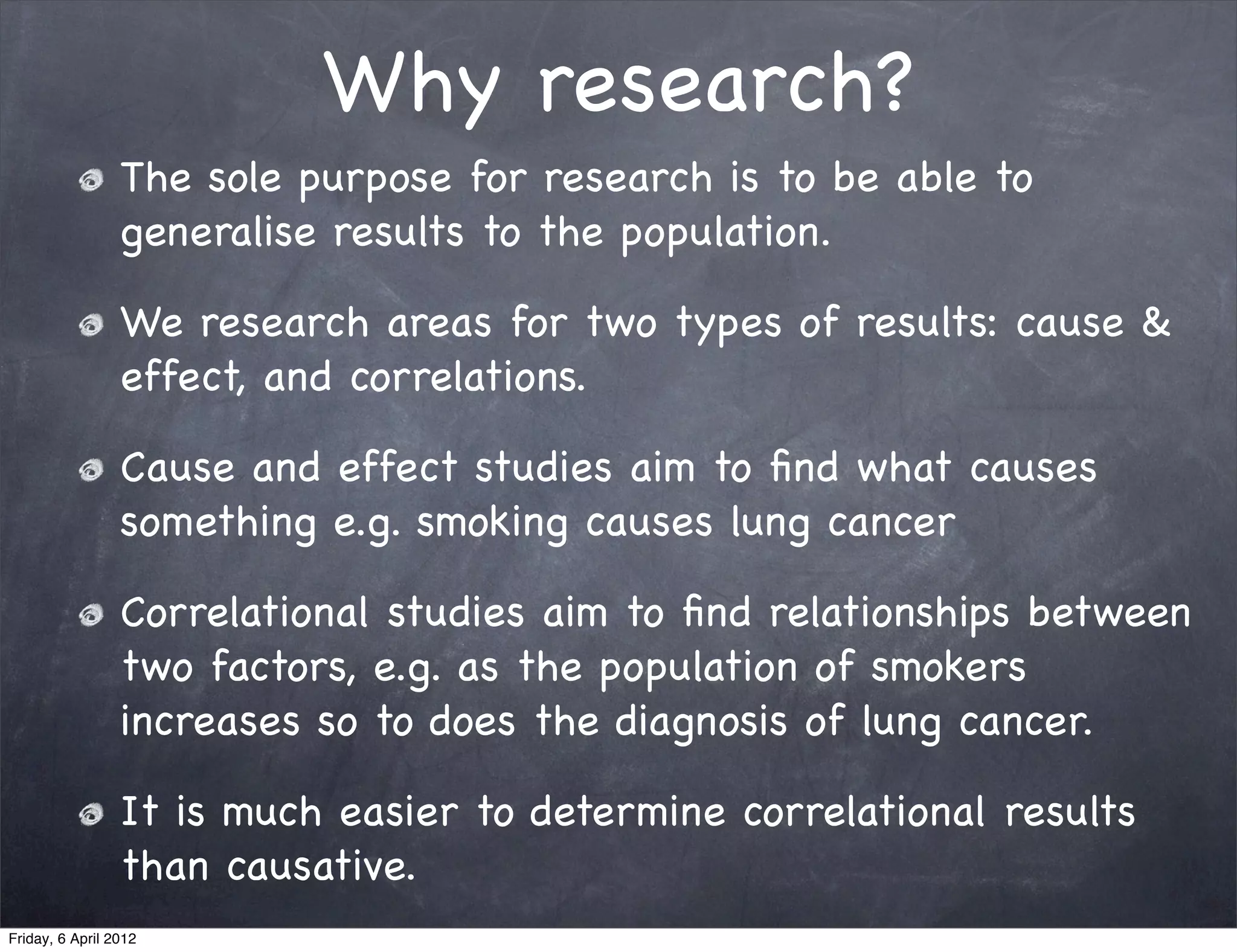 Why research?

The sole purpose for research is to be able to generalise results to the population.

We research areas for two types of results: cause & effect, and correlations.

Cause and effect studies aim to find what causes something e.g. smoking causes lung cancer

Correlational studies aim to find relationships between two factors, e.g. as the population of smokers increases so to does the diagnosis of lung cancer.

It is much easier to determine correlational results than causative.

Friday, 6 April 2012